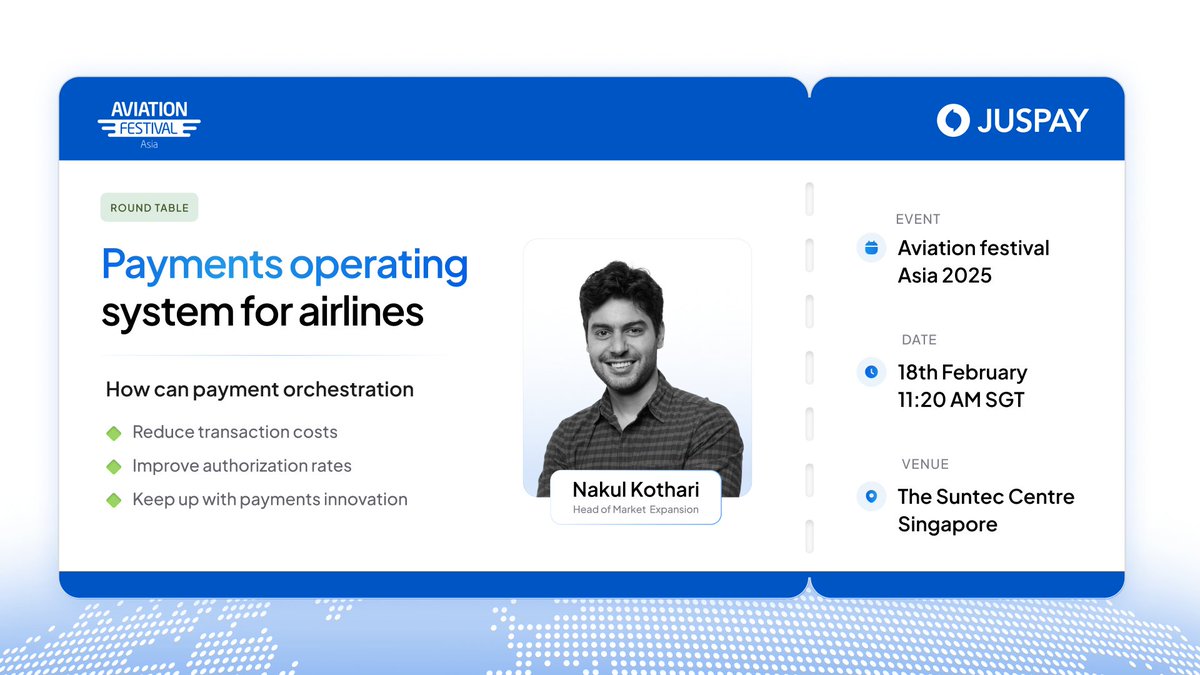 AVIATION FESTIVAL Asia

JUSPAY

ROUND TABLE

Payments operating system for airlines

How can payment orchestration

Reduce transaction costs

Improve authorization rates

Keep up with payments innovation

Nakul Kothari
Head of Market Expansion

EVENT
Aviation festival Asia 2025

DATE
18th February 11:20 AM SGT

VENUE
The Suntec Centre Singapore